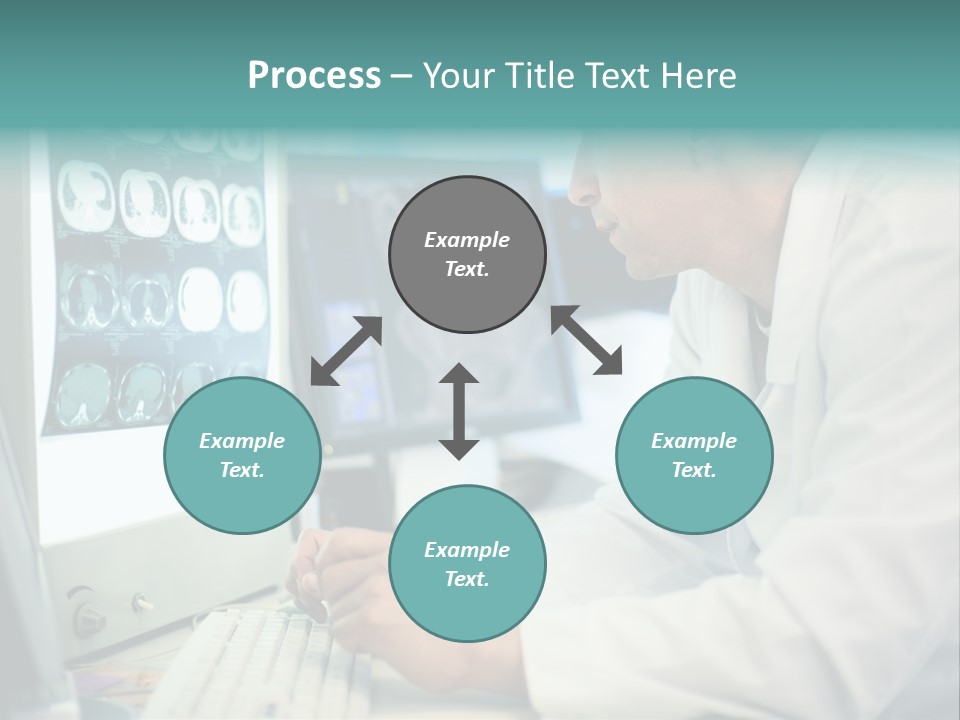 Process – Your Title Text Here

Example Text.

Example Text.

Example Text.

Example Text.